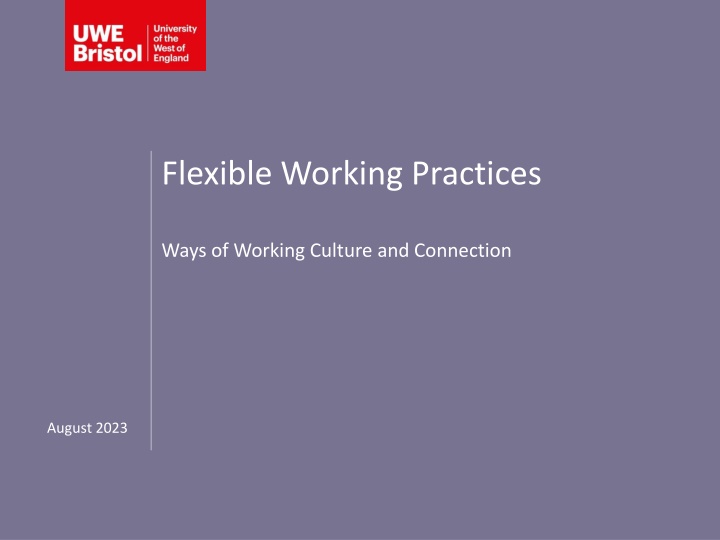 UWE Bristol
University of the West of England

Flexible Working Practices

Ways of Working Culture and Connection

August 2023